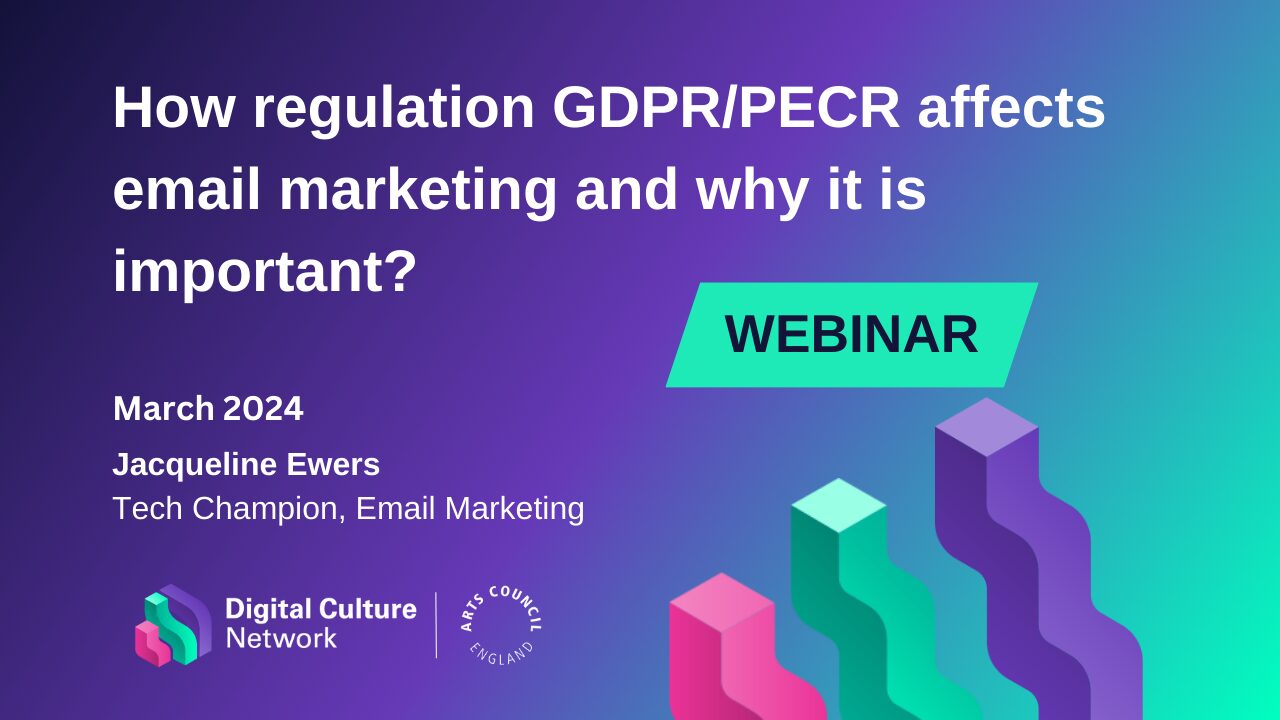 How regulation GDPR/PECR affects email marketing and why it is important?

WEBINAR

March 2024

Jacqueline Ewers
Tech Champion, Email Marketing

Digital Culture Network

ARTS COUNCIL ENGLAND